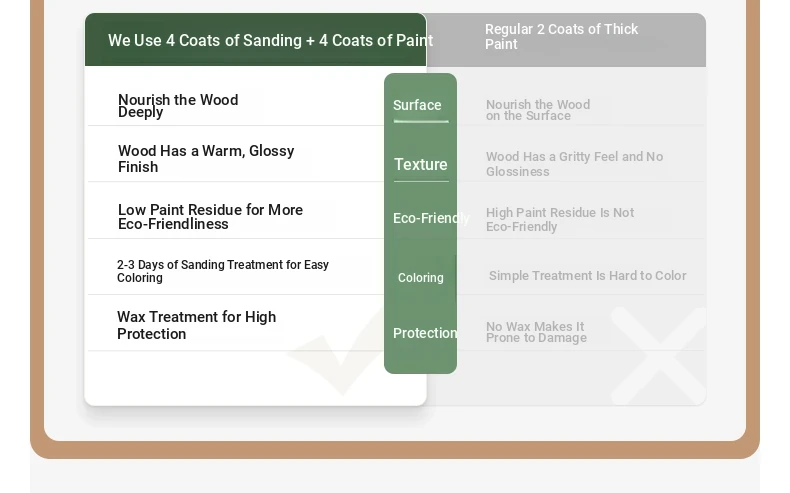 | We Use 4 Coats of Sanding + 4 Coats of Paint | | Regular 2 Coats of Thick Paint |
|---|---|---|
| Nourish the Wood Deeply | Surface | Nourish the Wood on the Surface |
| Wood Has a Warm, Glossy Finish | Texture | Wood Has a Gritty Feel and No Glossiness |
| Low Paint Residue for More Eco-Friendliness | Eco-Friendly | High Paint Residue Is Not Eco-Friendly |
| 2-3 Days of Sanding Treatment for Easy Coloring | Coloring | Simple Treatment Is Hard to Color |
| Wax Treatment for High Protection | Protection | No Wax Makes It Prone to Damage |